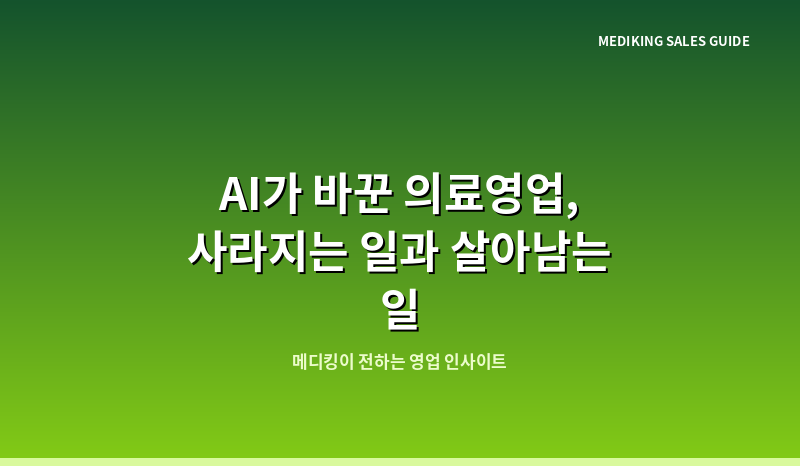 MEDIKING SALES GUIDE

AI가 바꾼 의료영업, 사라지는 일과 살아남는 일

메디킹이 전하는 영업 인사이트